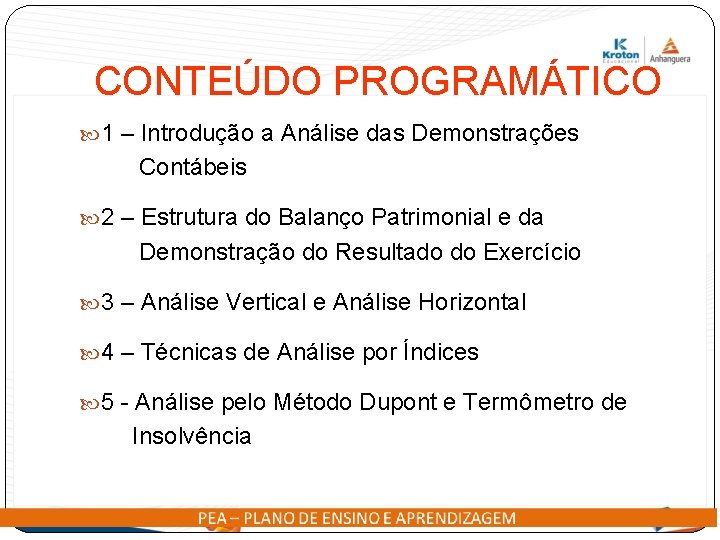 Kroton Educacional
Anhanguera

CONTEÚDO PROGRAMÁTICO

1 – Introdução a Análise das Demonstrações Contábeis

2 – Estrutura do Balanço Patrimonial e da Demonstração do Resultado do Exercício

3 – Análise Vertical e Análise Horizontal

4 – Técnicas de Análise por Índices

5 - Análise pelo Método Dupont e Termômetro de Insolvência

PEA – PLANO DE ENSINO E APRENDIZAGEM